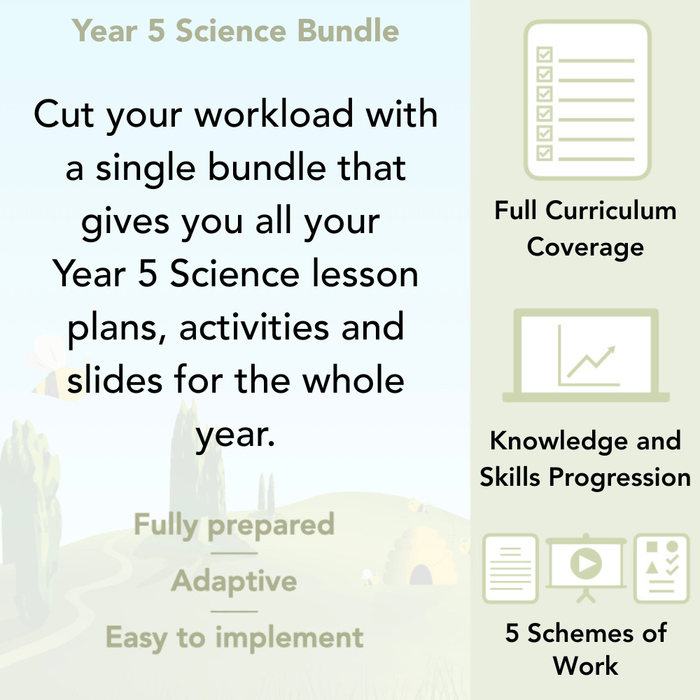 Year 5 Science Bundle

Cut your workload with a single bundle that gives you all your Year 5 Science lesson plans, activities and slides for the whole year.

Fully prepared

Adaptive

Easy to implement

Full Curriculum Coverage

Knowledge and Skills Progression

5 Schemes of Work